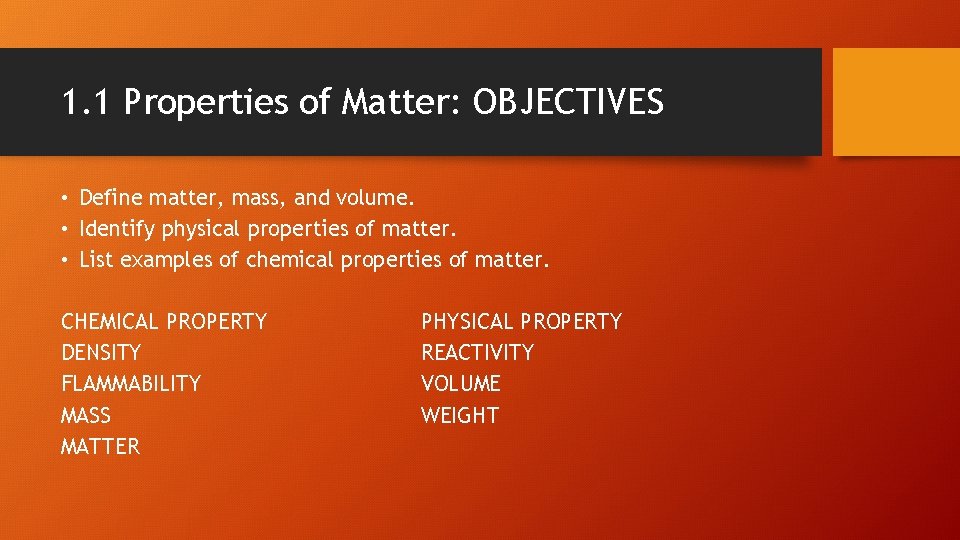 1.1 Properties of Matter: OBJECTIVES

• Define matter, mass, and volume.
• Identify physical properties of matter.
• List examples of chemical properties of matter.

CHEMICAL PROPERTY
DENSITY
FLAMMABILITY
MASS
MATTER

PHYSICAL PROPERTY
REACTIVITY
VOLUME
WEIGHT